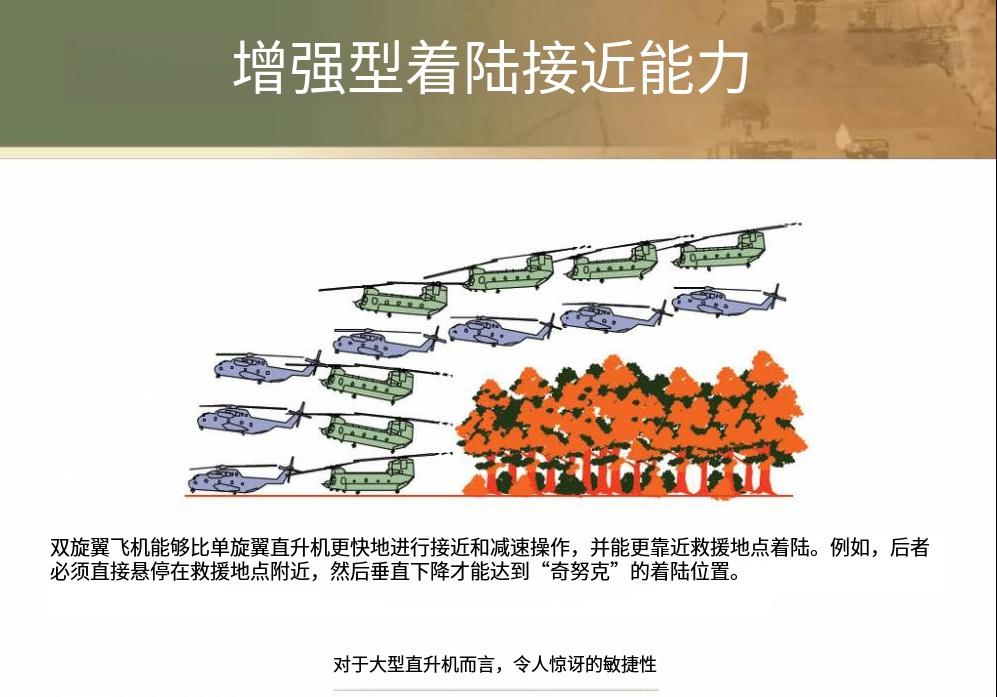 增强型着陆接近能力

双旋翼飞机能够比单旋翼直升机更快地进行接近和减速操作，并能更靠近救援地点着陆。例如，后者必须直接悬停在救援地点附近，然后垂直下降才能达到“奇努克”的着陆位置。

对于大型直升机而言，令人惊讶的敏捷性